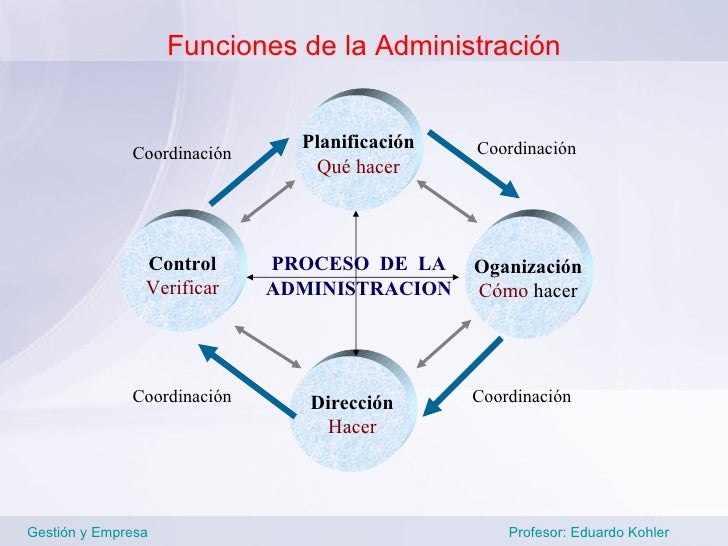 Funciones de la Administración

Coordinación

Planificación
Qué hacer

Coordinación

Control
Verificar

PROCESO DE LA ADMINISTRACION

Oganización
Cómo hacer

Coordinación

Dirección
Hacer

Coordinación

Gestión y Empresa

Profesor: Eduardo Kohler